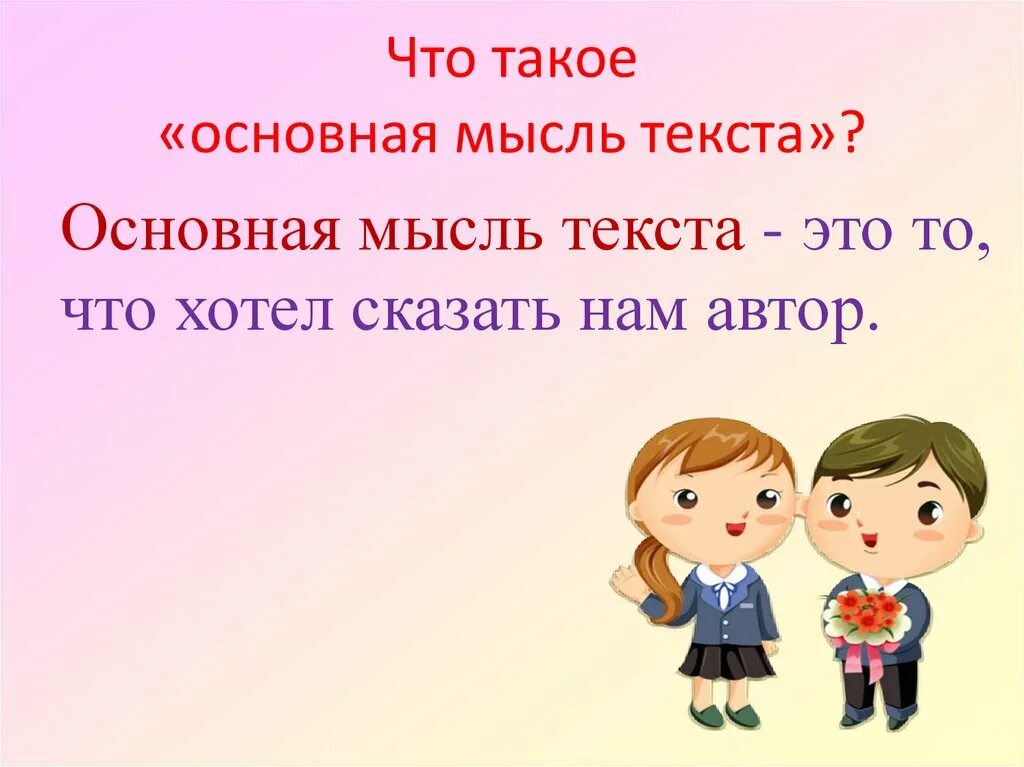 Что такое
«основная мысль текста»?

Основная мысль текста - это то, что хотел сказать нам автор.